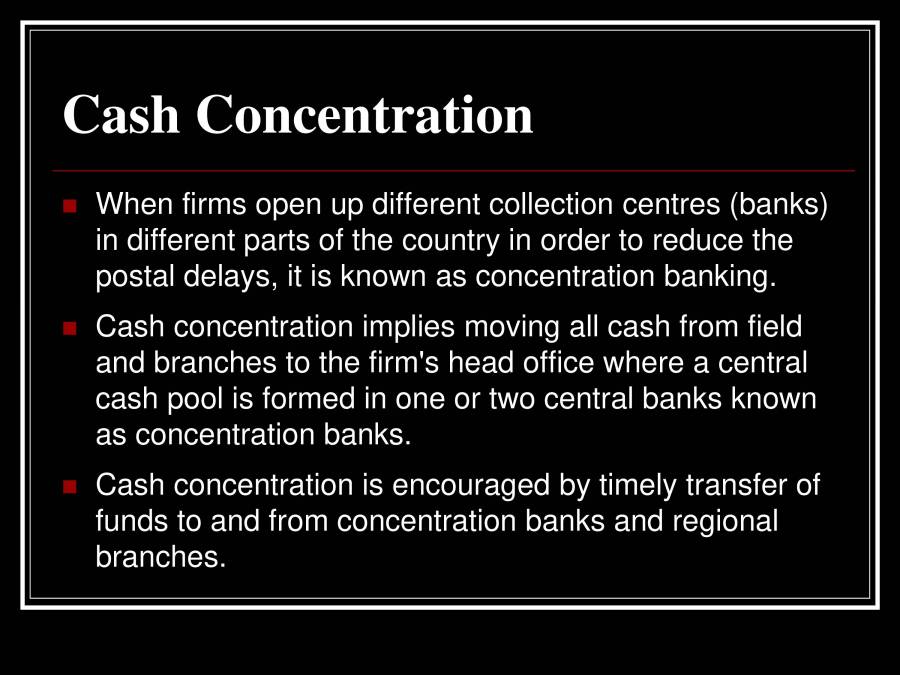 Cash Concentration

When firms open up different collection centres (banks) in different parts of the country in order to reduce the postal delays, it is known as concentration banking.

Cash concentration implies moving all cash from field and branches to the firm's head office where a central cash pool is formed in one or two central banks known as concentration banks.

Cash concentration is encouraged by timely transfer of funds to and from concentration banks and regional branches.